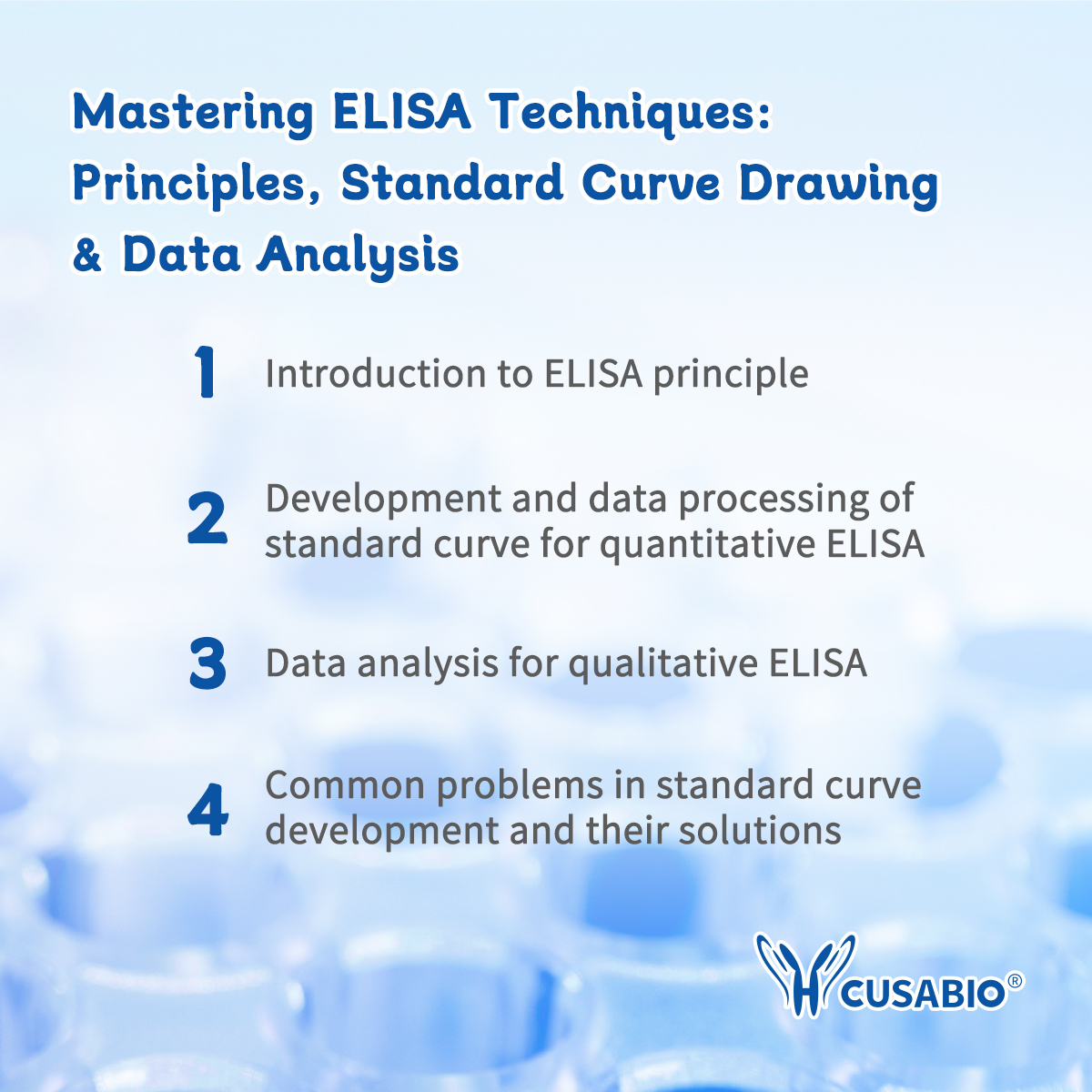 Mastering ELISA Techniques: Principles, Standard Curve Drawing & Data Analysis

1 Introduction to ELISA principle

2 Development and data processing of standard curve for quantitative ELISA

3 Data analysis for qualitative ELISA

4 Common problems in standard curve development and their solutions

CUSABIO®